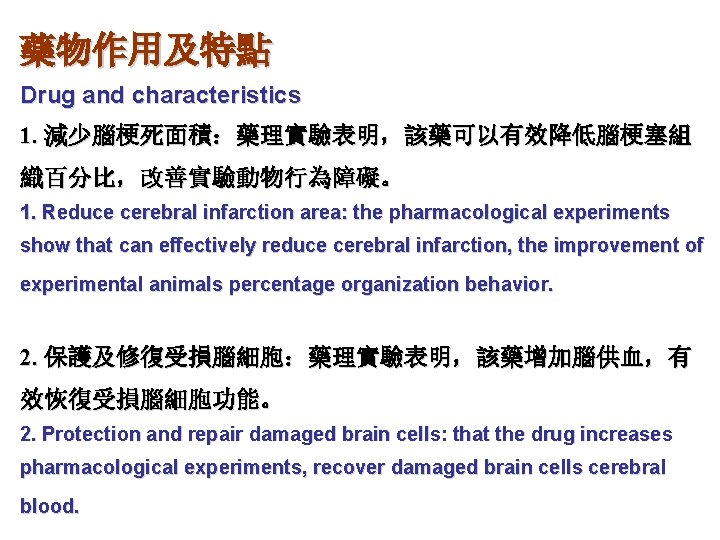 藥物作用及特點

Drug and characteristics

1. 減少腦梗死面積：藥理實驗表明，該藥可以有效降低腦梗塞組織百分比，改善實驗動物行為障礙。

1. Reduce cerebral infarction area: the pharmacological experiments show that can effectively reduce cerebral infarction, the improvement of experimental animals percentage organization behavior.

2. 保護及修復受損腦細胞：藥理實驗表明，該藥增加腦供血，有效恢復受損腦細胞功能。

2. Protection and repair damaged brain cells: that the drug increases pharmacological experiments, recover damaged brain cells cerebral blood.